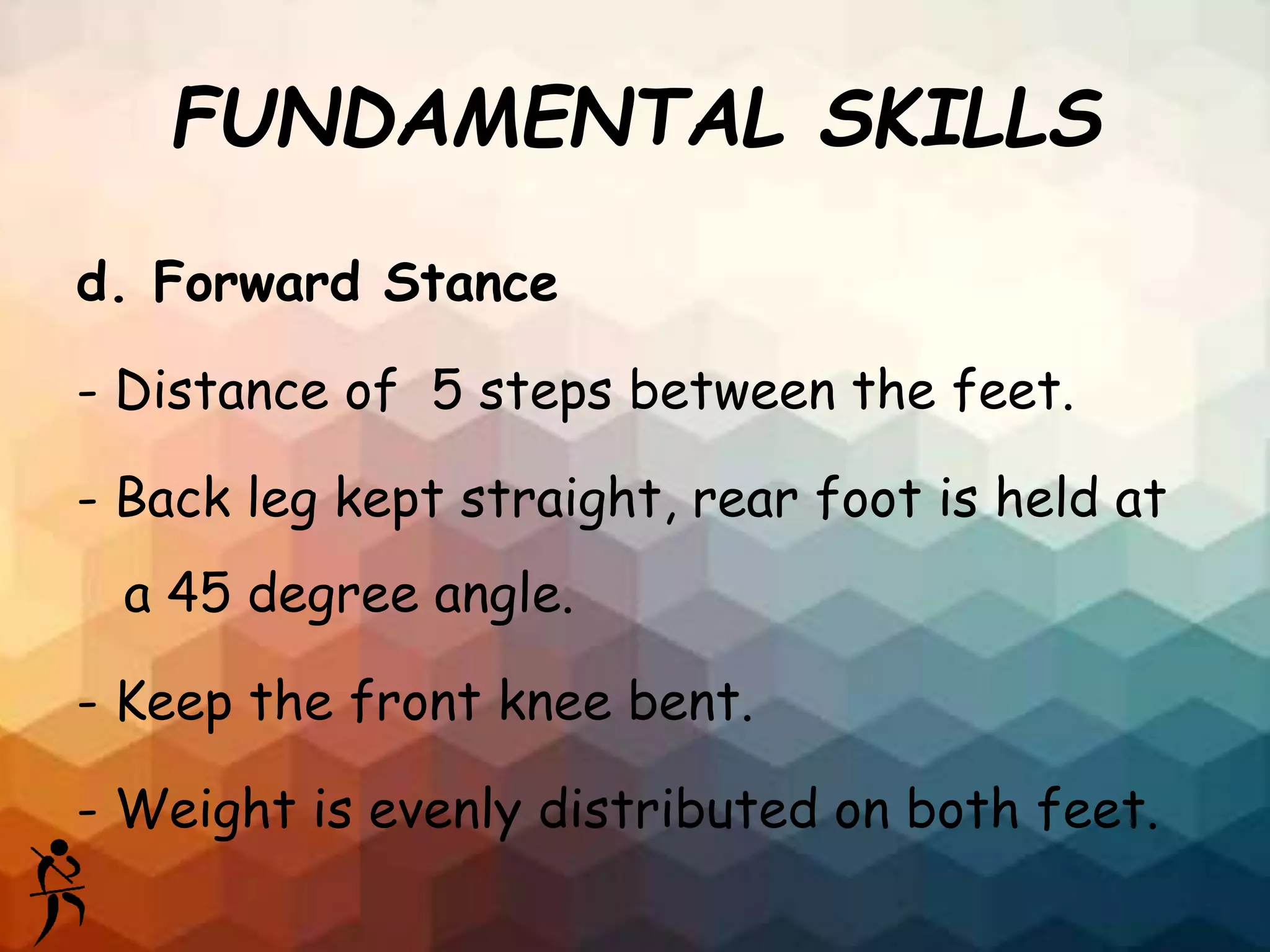 FUNDAMENTAL SKILLS

d. Forward Stance

- Distance of 5 steps between the feet.

- Back leg kept straight, rear foot is held at a 45 degree angle.

- Keep the front knee bent.

- Weight is evenly distributed on both feet.